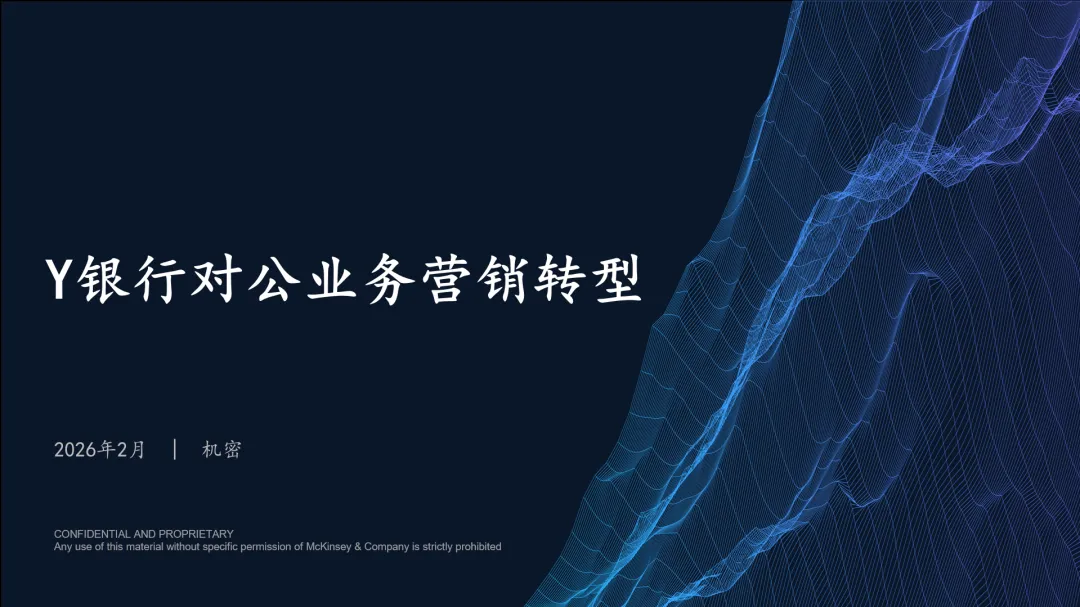 Y银行对公业务营销转型

2026年2月 | 机密

CONFIDENTIAL AND PROPRIETARY
Any use of this material without specific permission of McKinsey & Company is strictly prohibited